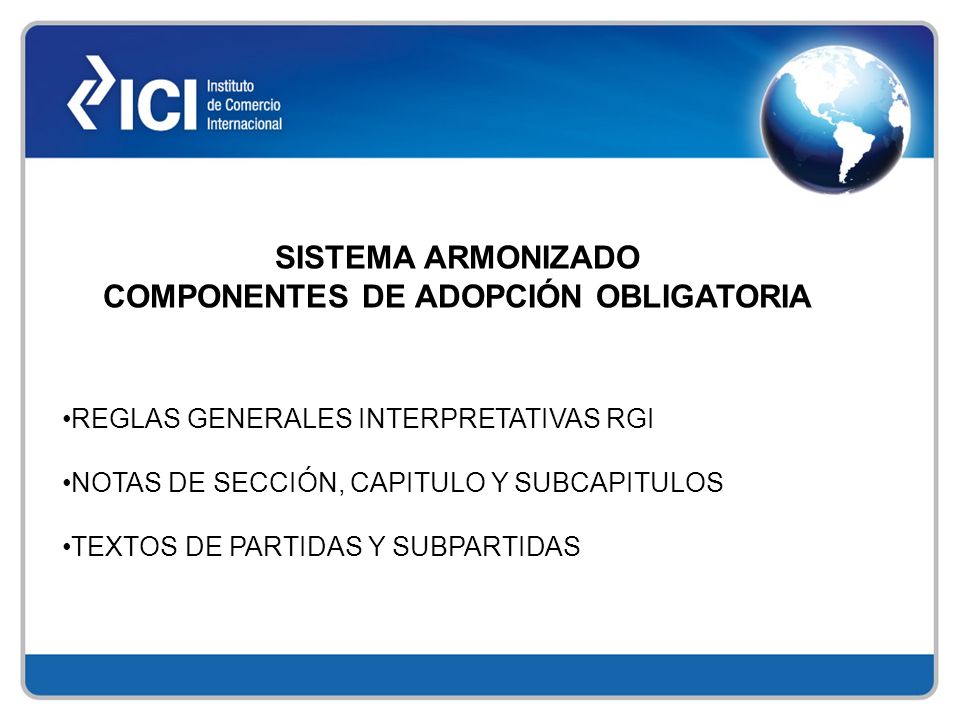 ICI Instituto de Comercio Internacional

SISTEMA ARMONIZADO
COMPONENTES DE ADOPCIÓN OBLIGATORIA

•REGLAS GENERALES INTERPRETATIVAS RGI

•NOTAS DE SECCIÓN, CAPITULO Y SUBCAPITULOS

•TEXTOS DE PARTIDAS Y SUBPARTIDAS